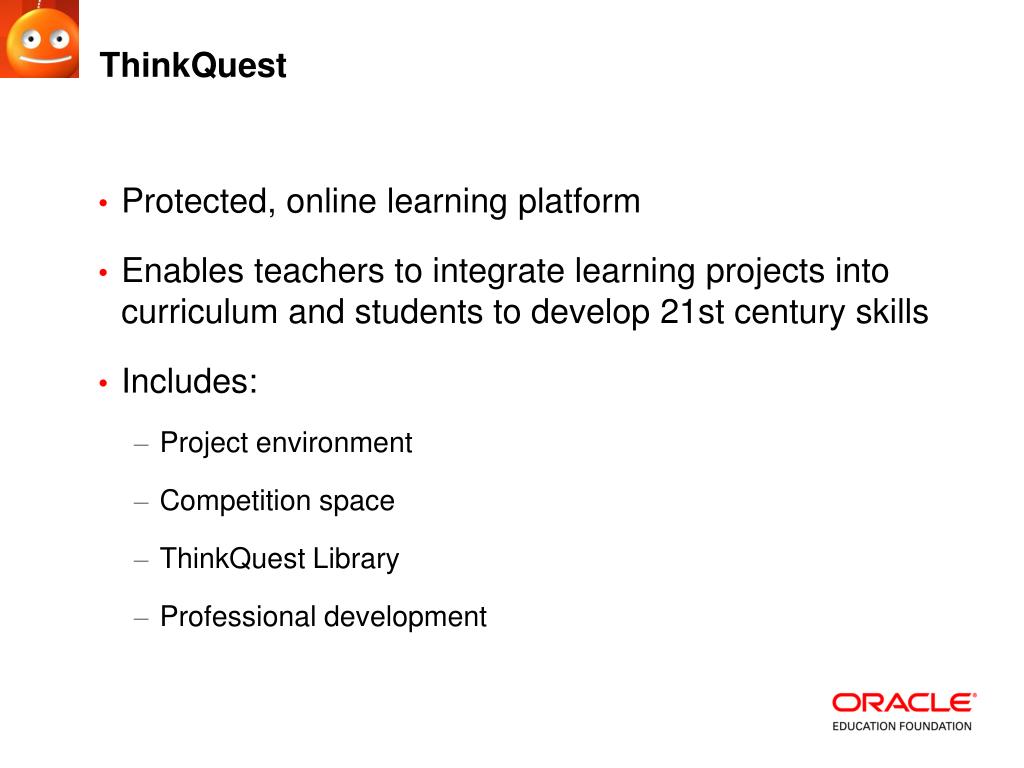 ThinkQuest

• Protected, online learning platform

• Enables teachers to integrate learning projects into curriculum and students to develop 21st century skills

• Includes:

– Project environment

– Competition space

– ThinkQuest Library

– Professional development

ORACLE®
EDUCATION FOUNDATION